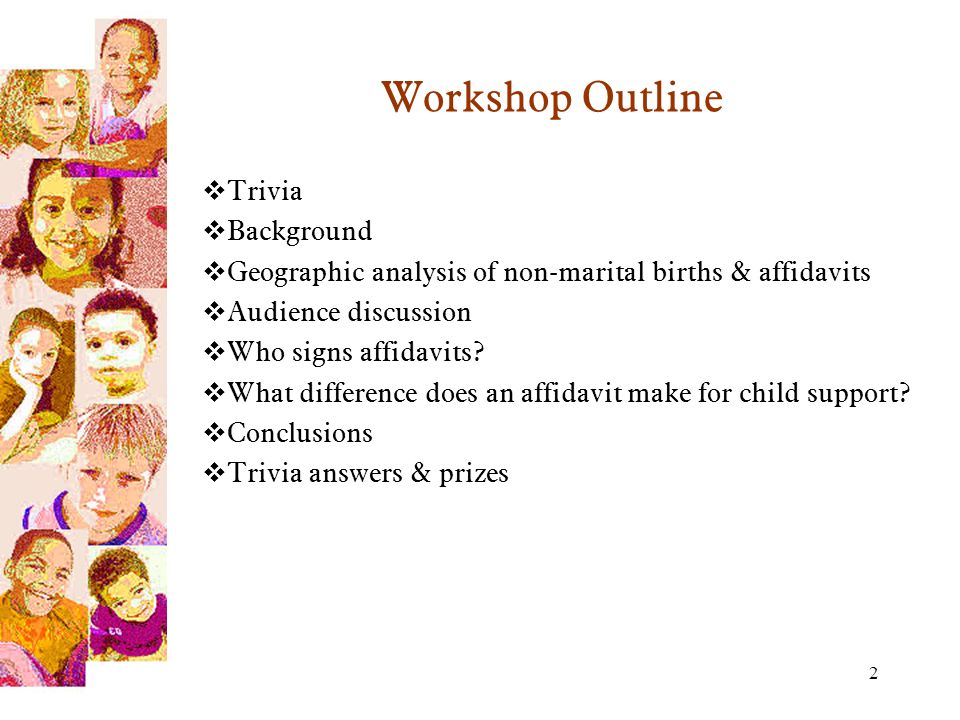 Workshop Outline

❖Trivia
❖Background
❖Geographic analysis of non-marital births & affidavits
❖Audience discussion
❖Who signs affidavits?
❖What difference does an affidavit make for child support?
❖Conclusions
❖Trivia answers & prizes

2